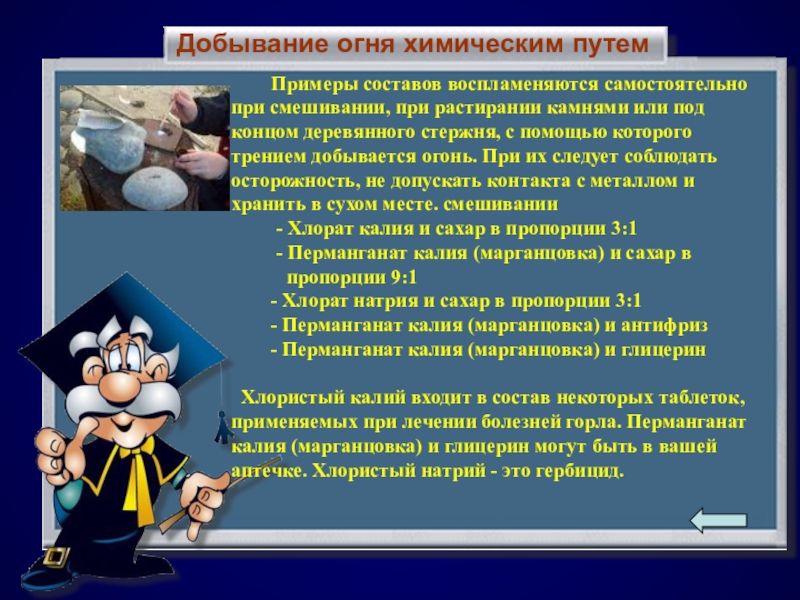 Добывание огня химическим путем

Примеры составов воспламеняются самостоятельно при смешивании, при растирании камнями или под концом деревянного стержня, с помощью которого трением добывается огонь. При их следует соблюдать осторожность, не допускать контакта с металлом и хранить в сухом месте. смешивании

- Хлорат калия и сахар в пропорции 3:1
- Перманганат калия (марганцовка) и сахар в пропорции 9:1
- Хлорат натрия и сахар в пропорции 3:1
- Перманганат калия (марганцовка) и антифриз
- Перманганат калия (марганцовка) и глицерин

Хлористый калий входит в состав некоторых таблеток, применяемых при лечении болезней горла. Перманганат калия (марганцовка) и глицерин могут быть в вашей аптечке. Хлористый натрий - это гербицид.